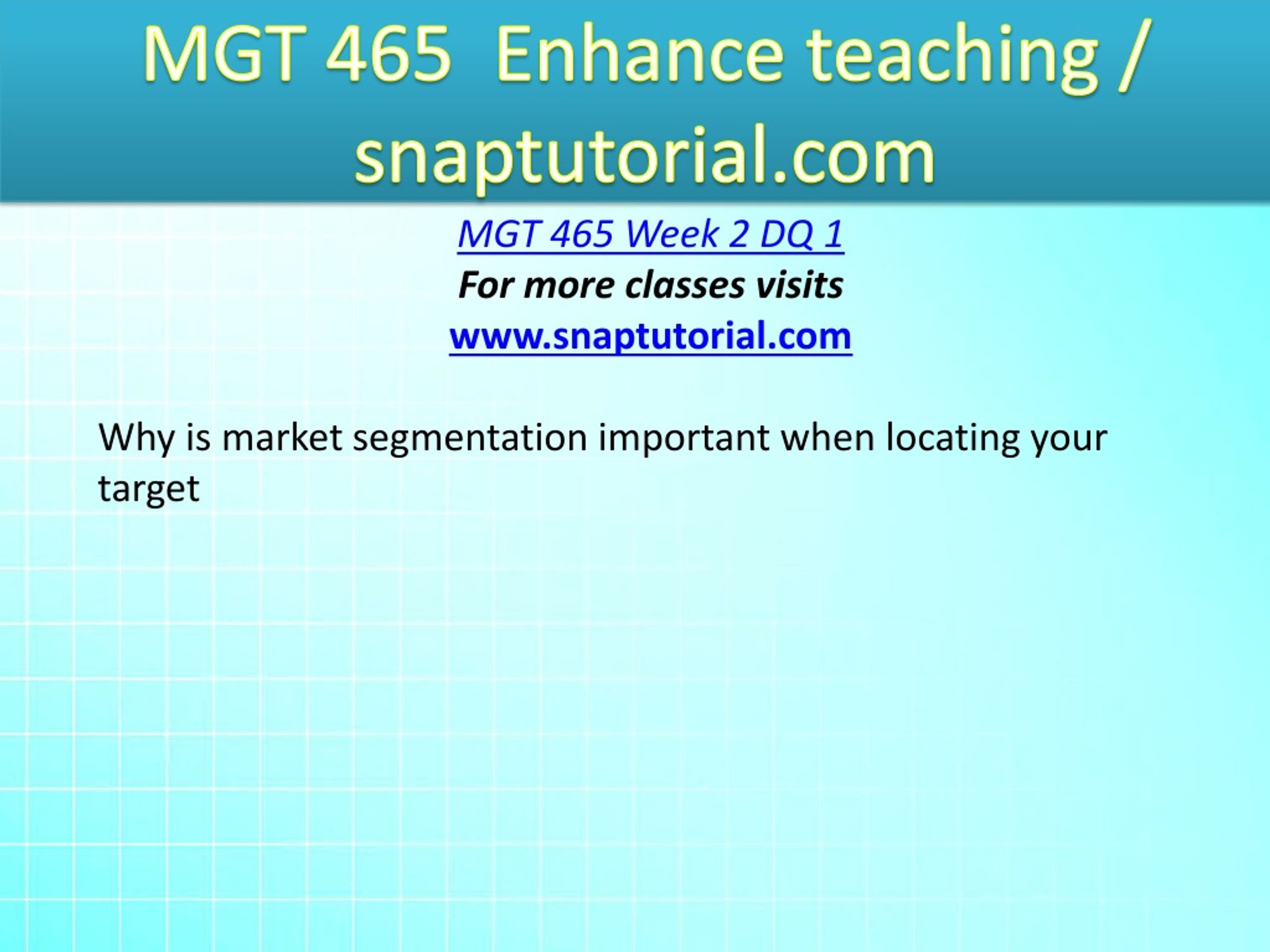 MGT 465 Enhance teaching / snaptutorial.com

MGT 465 Week 2 DQ 1
For more classes visits
www.snaptutorial.com

Why is market segmentation important when locating your target